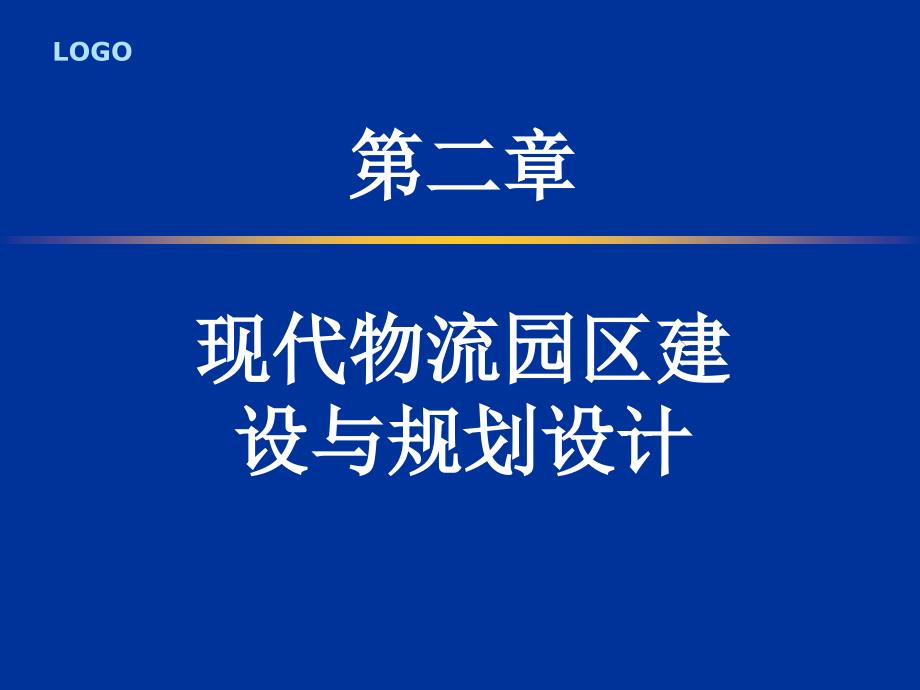 LOGO

第二章

现代物流园区建设与规划设计